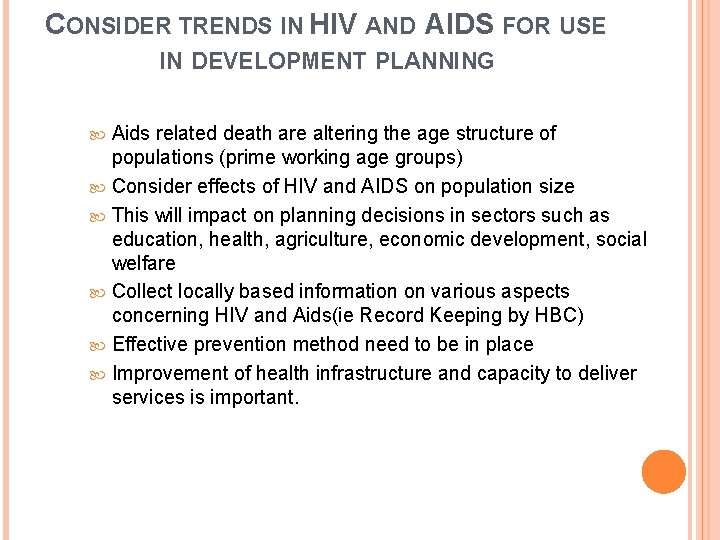 CONSIDER TRENDS IN HIV AND AIDS FOR USE IN DEVELOPMENT PLANNING

Aids related death are altering the age structure of populations (prime working age groups)

Consider effects of HIV and AIDS on population size

This will impact on planning decisions in sectors such as education, health, agriculture, economic development, social welfare

Collect locally based information on various aspects concerning HIV and Aids(ie Record Keeping by HBC)

Effective prevention method need to be in place

Improvement of health infrastructure and capacity to deliver services is important.